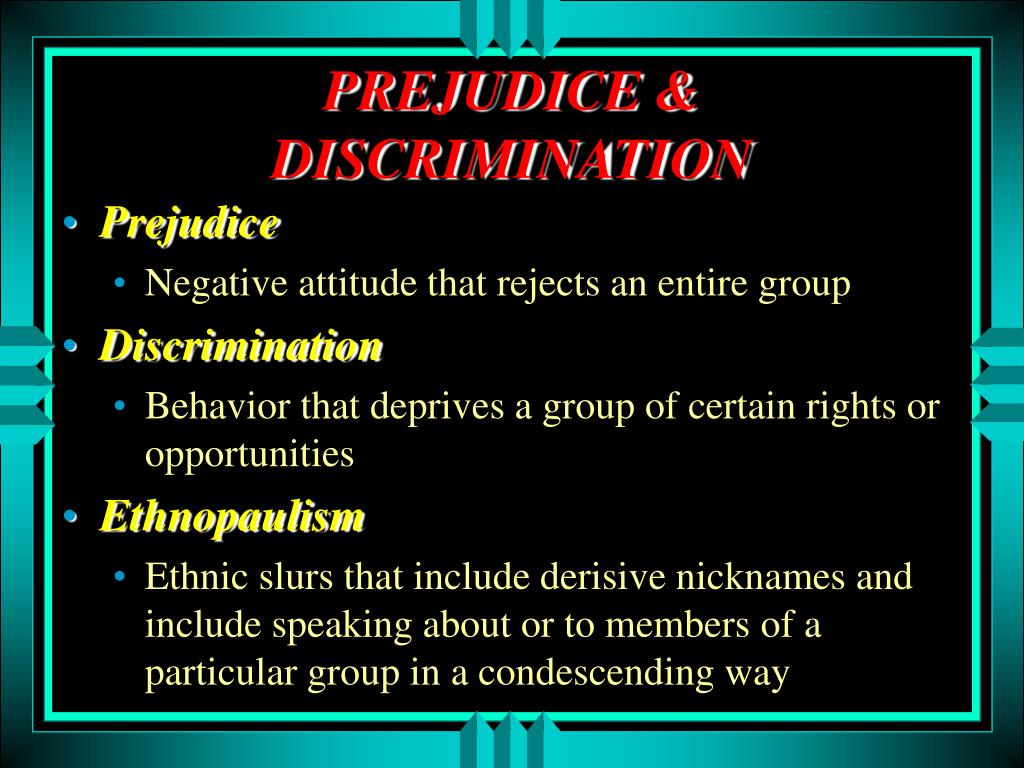 PREJUDICE & DISCRIMINATION

• Prejudice
  • Negative attitude that rejects an entire group
• Discrimination
  • Behavior that deprives a group of certain rights or opportunities
• Ethnopaulism
  • Ethnic slurs that include derisive nicknames and include speaking about or to members of a particular group in a condescending way